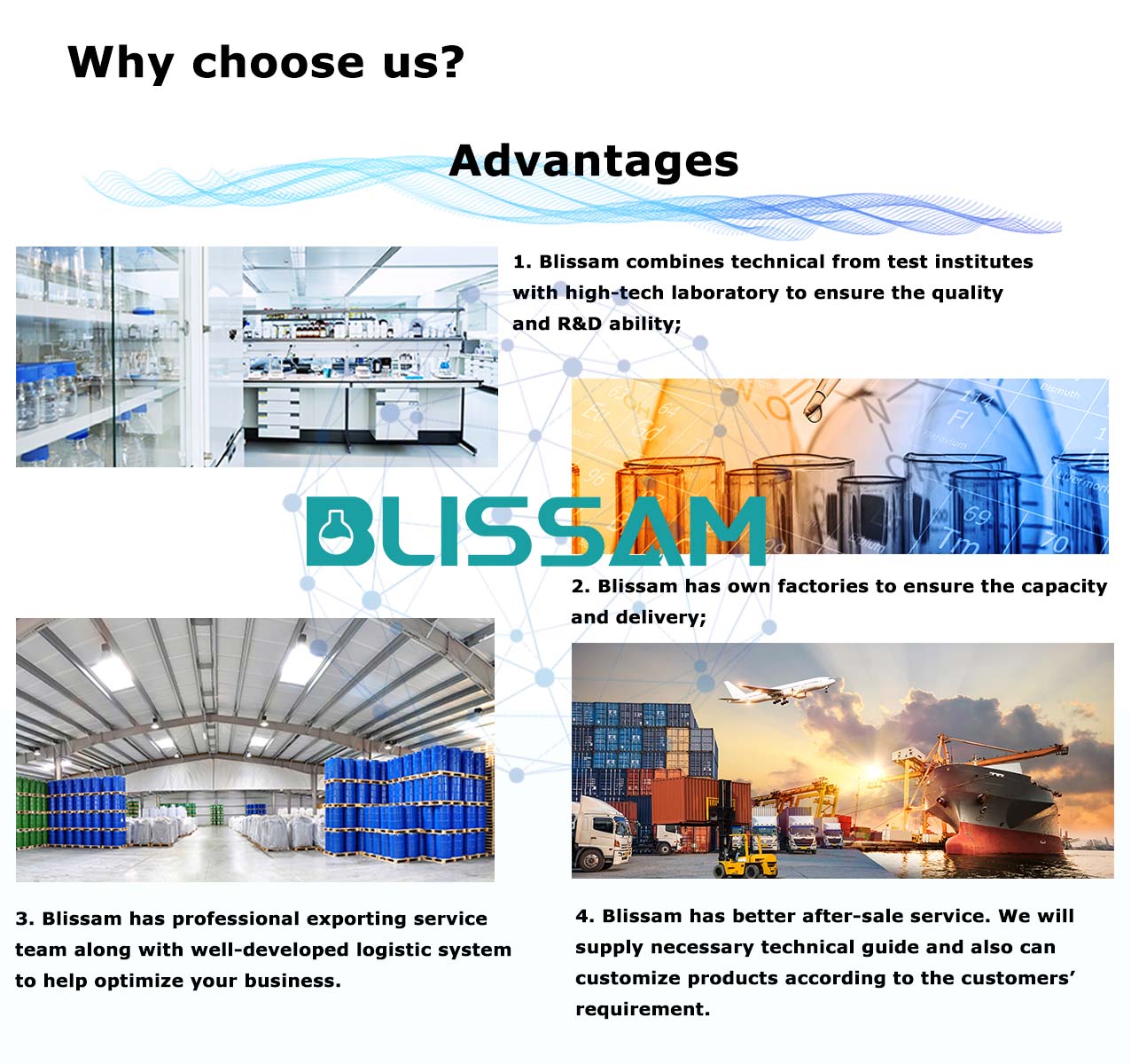 Why choose us?

Advantages

1. Blissam combines technical from test institutes with high-tech laboratory to ensure the quality and R&D ability;

BLISSAM

2. Blissam has own factories to ensure the capacity and delivery;

3. Blissam has professional exporting service team along with well-developed logistic system to help optimize your business.

4. Blissam has better after-sale service. We will supply necessary technical guide and also can customize products according to the customers' requirement.